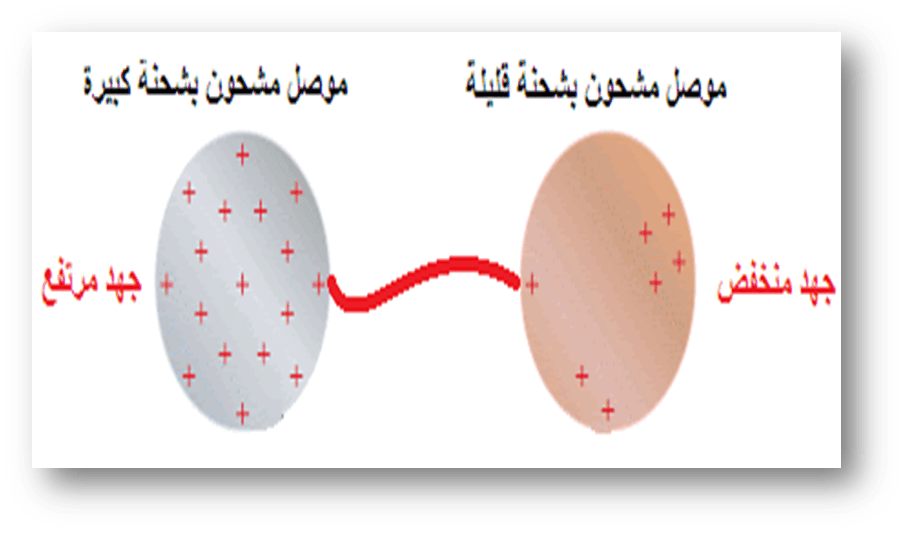 موصل مشحون بشحنة قليلة

موصل مشحون بشحنة كبيرة

جهد منخفض

جهد مرتفع